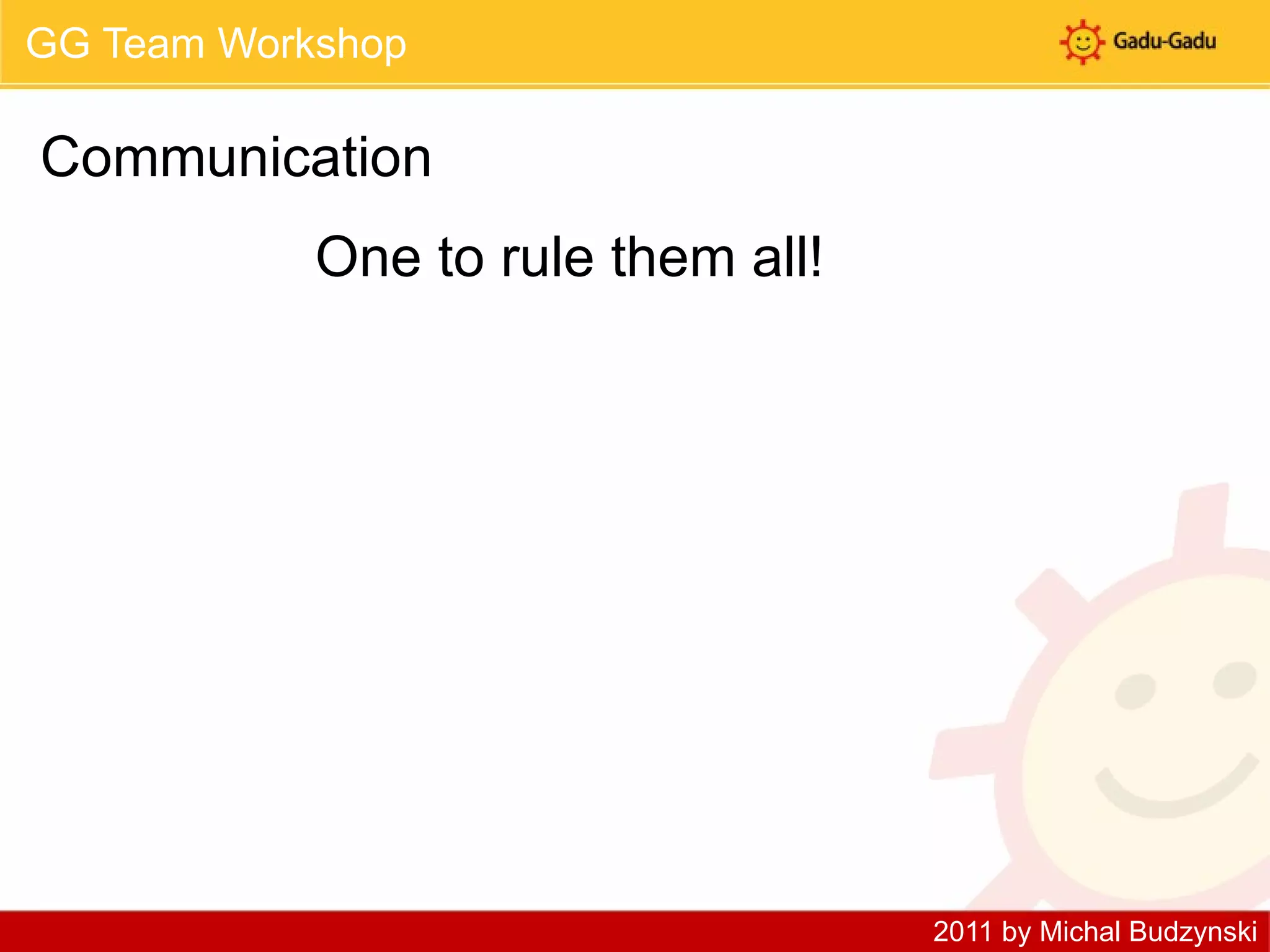 GG Team Workshop

Gadu-Gadu

Communication

One to rule them all!

2011 by Michal Budzynski